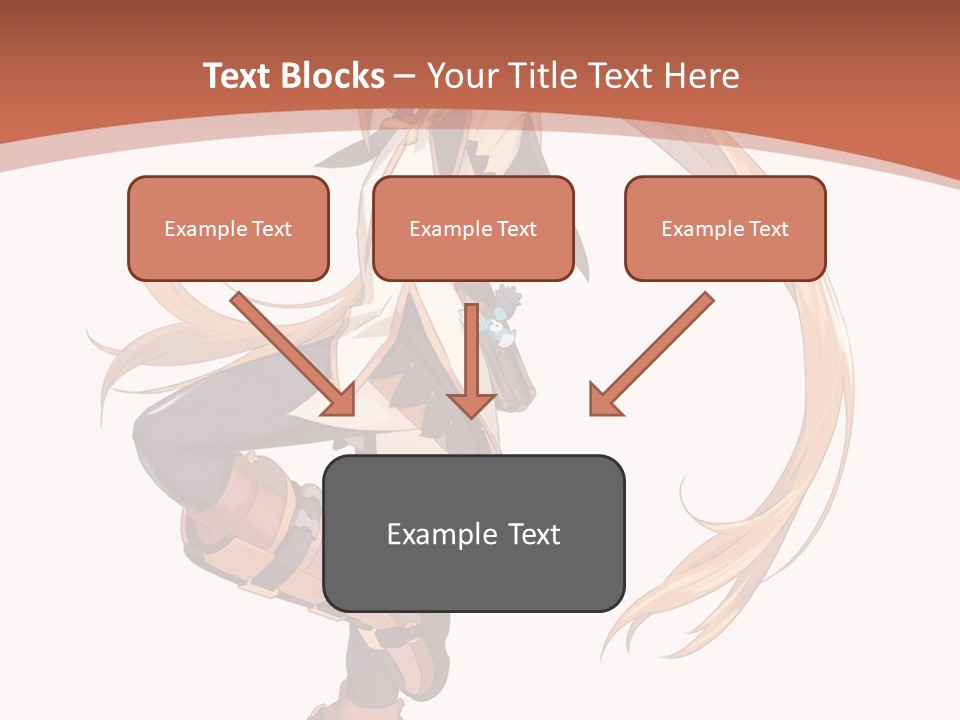 Text Blocks – Your Title Text Here

Example Text

Example Text

Example Text

Example Text